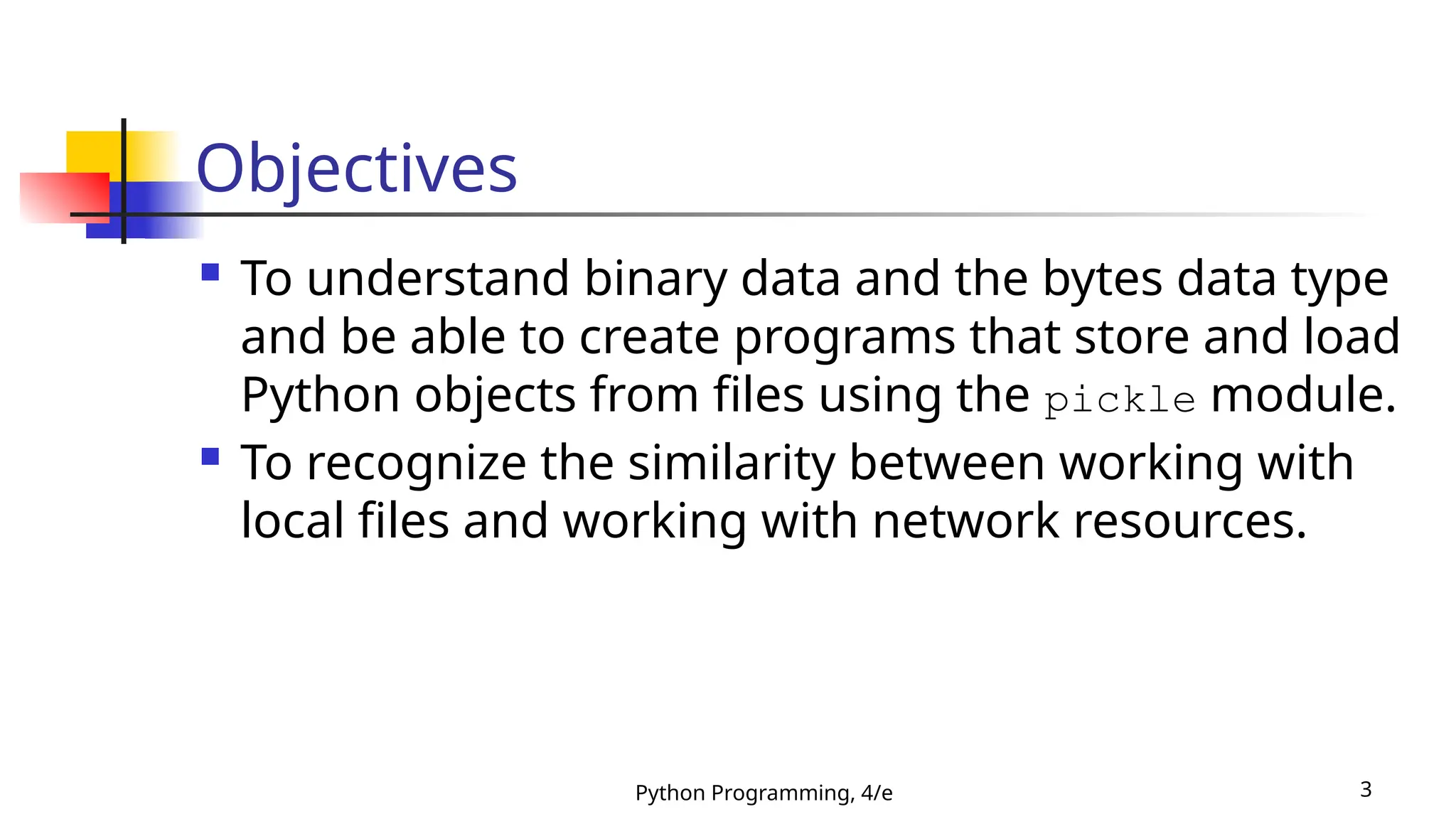 Objectives

- To understand binary data and the bytes data type and be able to create programs that store and load Python objects from files using the pickle module.
- To recognize the similarity between working with local files and working with network resources.

Python Programming, 4/e

3